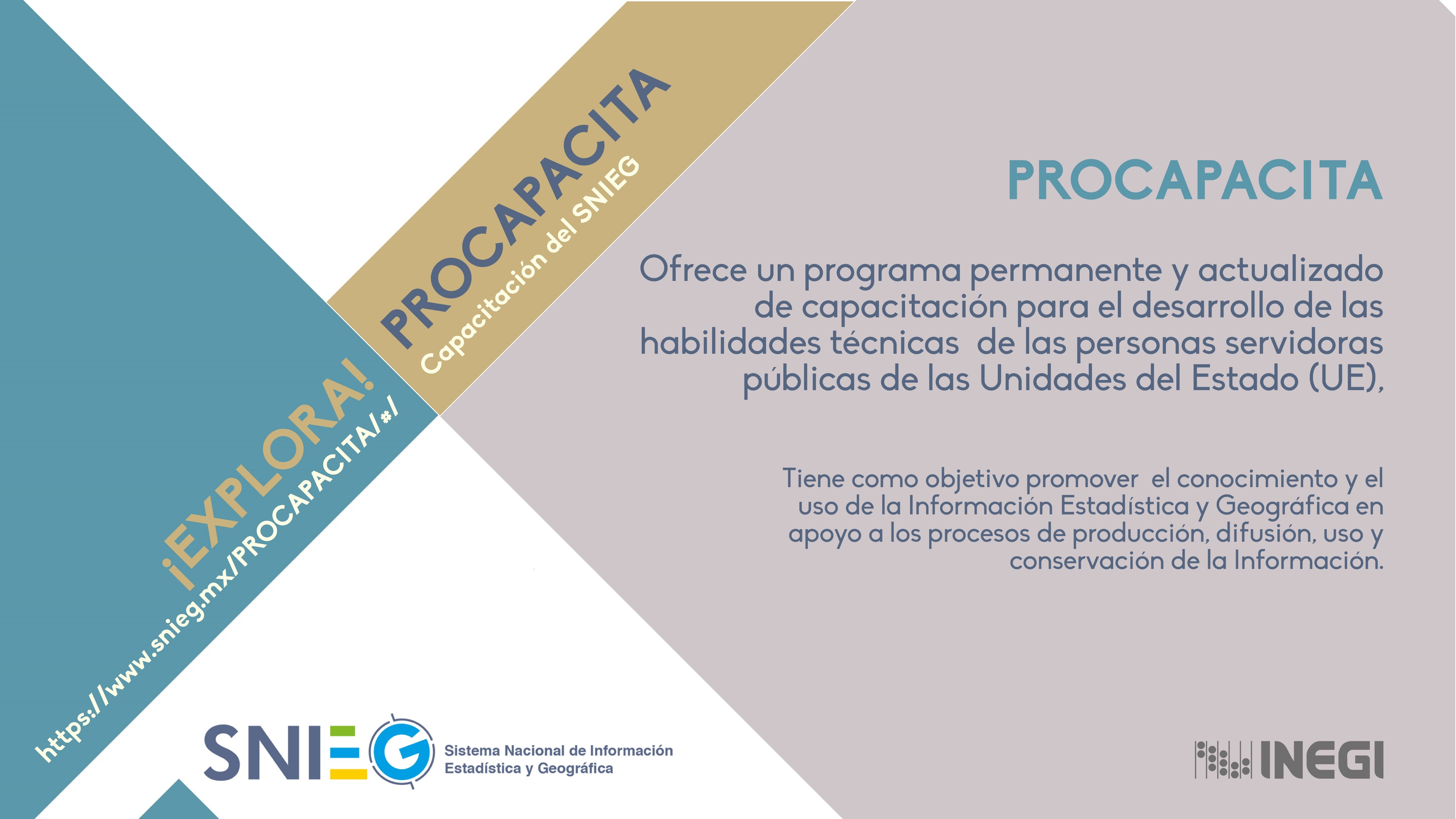 PROCAPACITA
Capacitación del SNIEG

¡EXPLORA!
https://www.snieg.mx/PROCAPACITA/#/

PROCAPACITA

Ofrece un programa permanente y actualizado de capacitación para el desarrollo de las habilidades técnicas de las personas servidoras públicas de las Unidades del Estado (UE),

Tiene como objetivo promover el conocimiento y el uso de la Información Estadística y Geográfica en apoyo a los procesos de producción, difusión, uso y conservación de la Información.

SNIEG Sistema Nacional de Información Estadística y Geográfica

INEGI